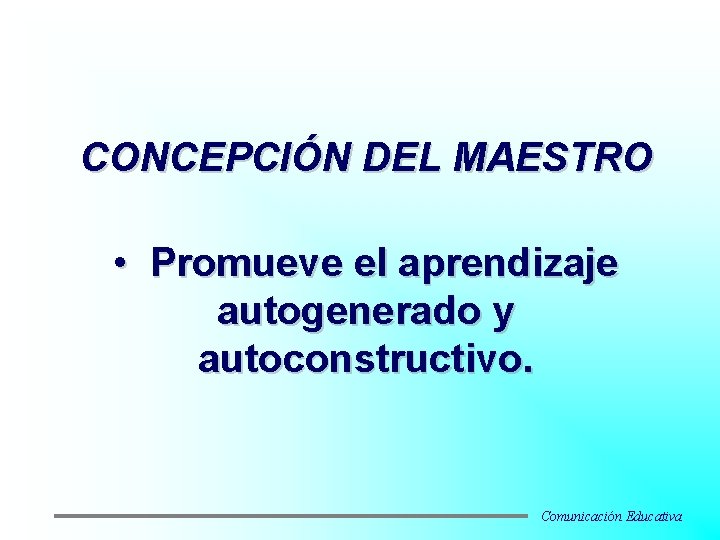 CONCEPCIÓN DEL MAESTRO

• Promueve el aprendizaje autogenerado y autoconstructivo.

Comunicación Educativa